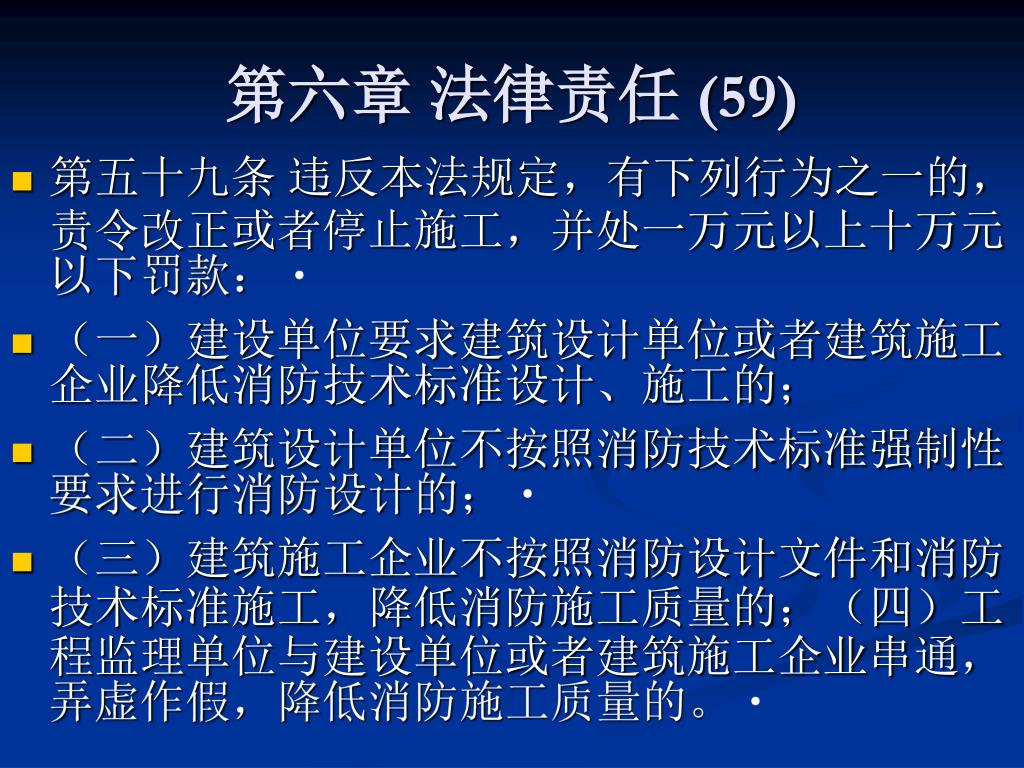 第六章 法律责任 (59)

第五十九条 违反本法规定，有下列行为之一的，责令改正或者停止施工，并处一万元以上十万元以下罚款：·

（一）建设单位要求建筑设计单位或者建筑施工企业降低消防技术标准设计、施工的；

（二）建筑设计单位不按照消防技术标准强制性要求进行消防设计的；·

（三）建筑施工企业不按照消防设计文件和消防技术标准施工，降低消防施工质量的；（四）工程监理单位与建设单位或者建筑施工企业串通，弄虚作假，降低消防施工质量的。·